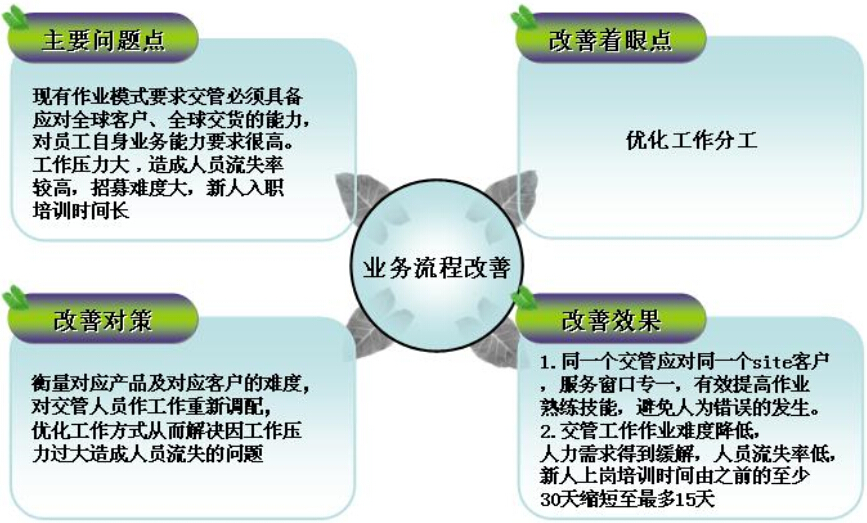 主要问题点

现有作业模式要求交管必须具备应对全球客户、全球交货的能力，对员工自身业务能力要求很高。工作压力大，造成人员流失率较高，招募难度大，新人入职培训时间长

改善着眼点

优化工作分工

业务流程改善

改善对策

衡量对应产品及对应客户的难度，对交管人员作工作重新调配，优化工作方式从而解决因工作压力过大造成人员流失的问题

改善效果

1. 同一个交管应对同一个site客户，服务窗口专一，有效提高作业熟练技能，避免人为错误的发生。
2. 交管工作作业难度降低，人力需求得到缓解，人员流失率低，新人上岗培训时间由之前的至少30天缩短至最多15天